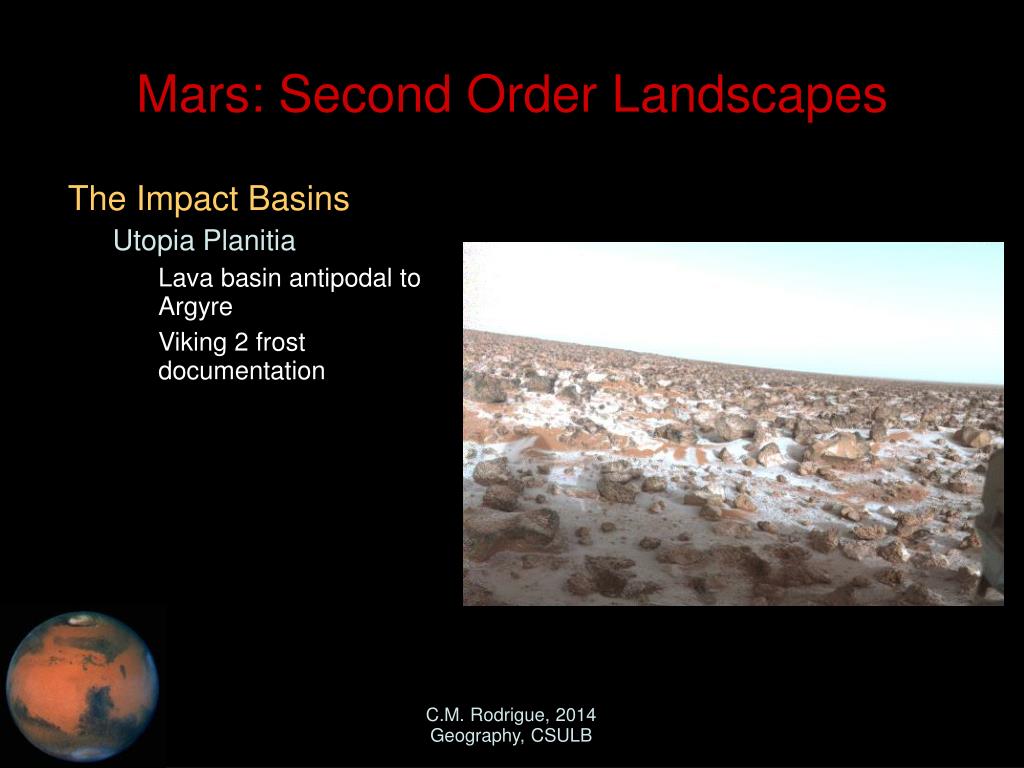 Mars: Second Order Landscapes

The Impact Basins

Utopia Planitia

Lava basin antipodal to Argyre

Viking 2 frost documentation

C.M. Rodrigue, 2014
Geography, CSULB